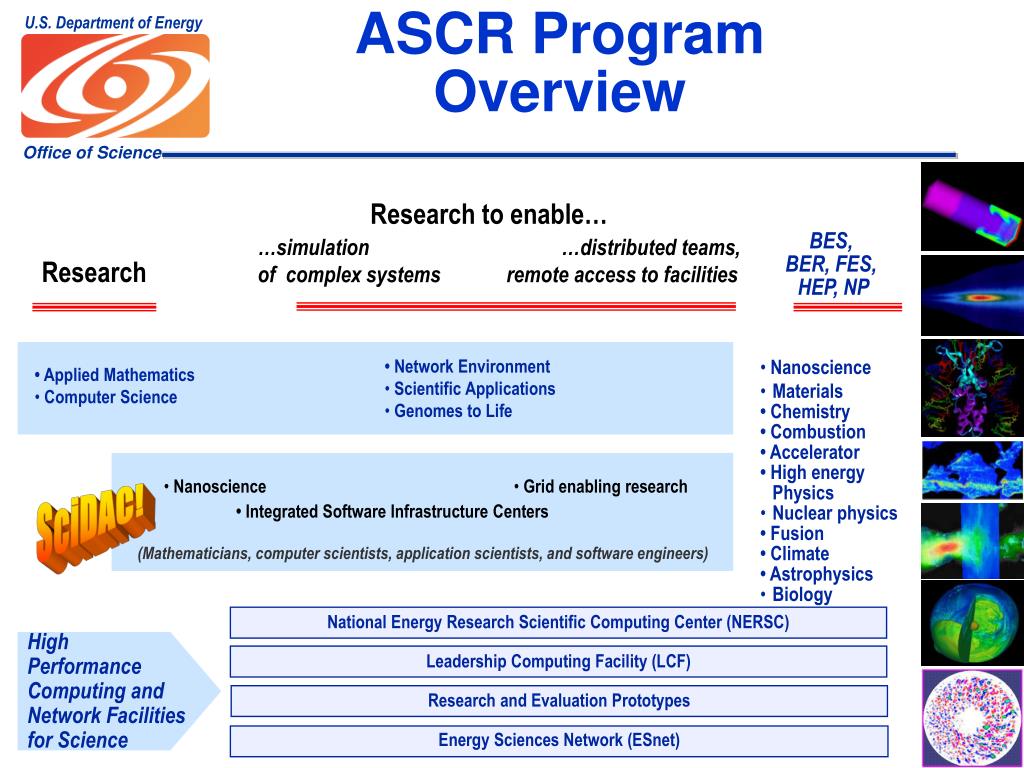 U.S. Department of Energy

Office of Science

ASCR Program Overview

Research to enable…

Research

…simulation of complex systems

…distributed teams, remote access to facilities

BES, BER, FES, HEP, NP

• Applied Mathematics
• Computer Science

• Network Environment
• Scientific Applications
• Genomes to Life

• Nanoscience
• Materials
• Chemistry
• Combustion
• Accelerator
• High energy Physics
• Nuclear physics
• Fusion
• Climate
• Astrophysics
• Biology

SciDAC!

• Nanoscience

• Grid enabling research

• Integrated Software Infrastructure Centers

(Mathematicians, computer scientists, application scientists, and software engineers)

High Performance Computing and Network Facilities for Science

National Energy Research Scientific Computing Center (NERSC)

Leadership Computing Facility (LCF)

Research and Evaluation Prototypes

Energy Sciences Network (ESnet)